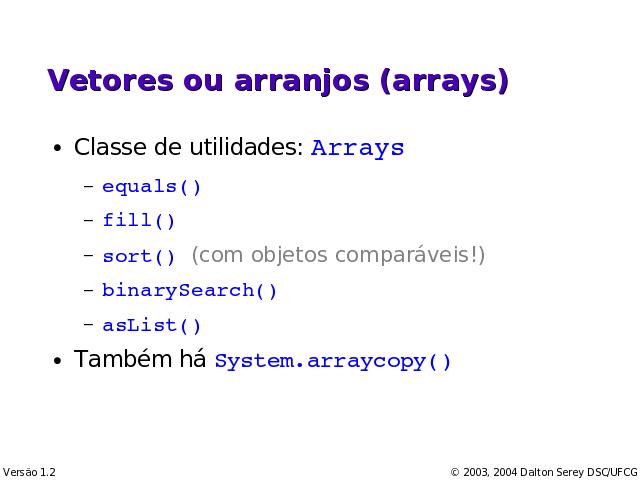 Vetores ou arranjos (arrays)

• Classe de utilidades: Arrays

– equals()

– fill()

– sort() (com objetos comparáveis!)

– binarySearch()

– asList()

• Também há System.arraycopy()

Versão 1.2

© 2003, 2004 Dalton Serey DSC/UFCG